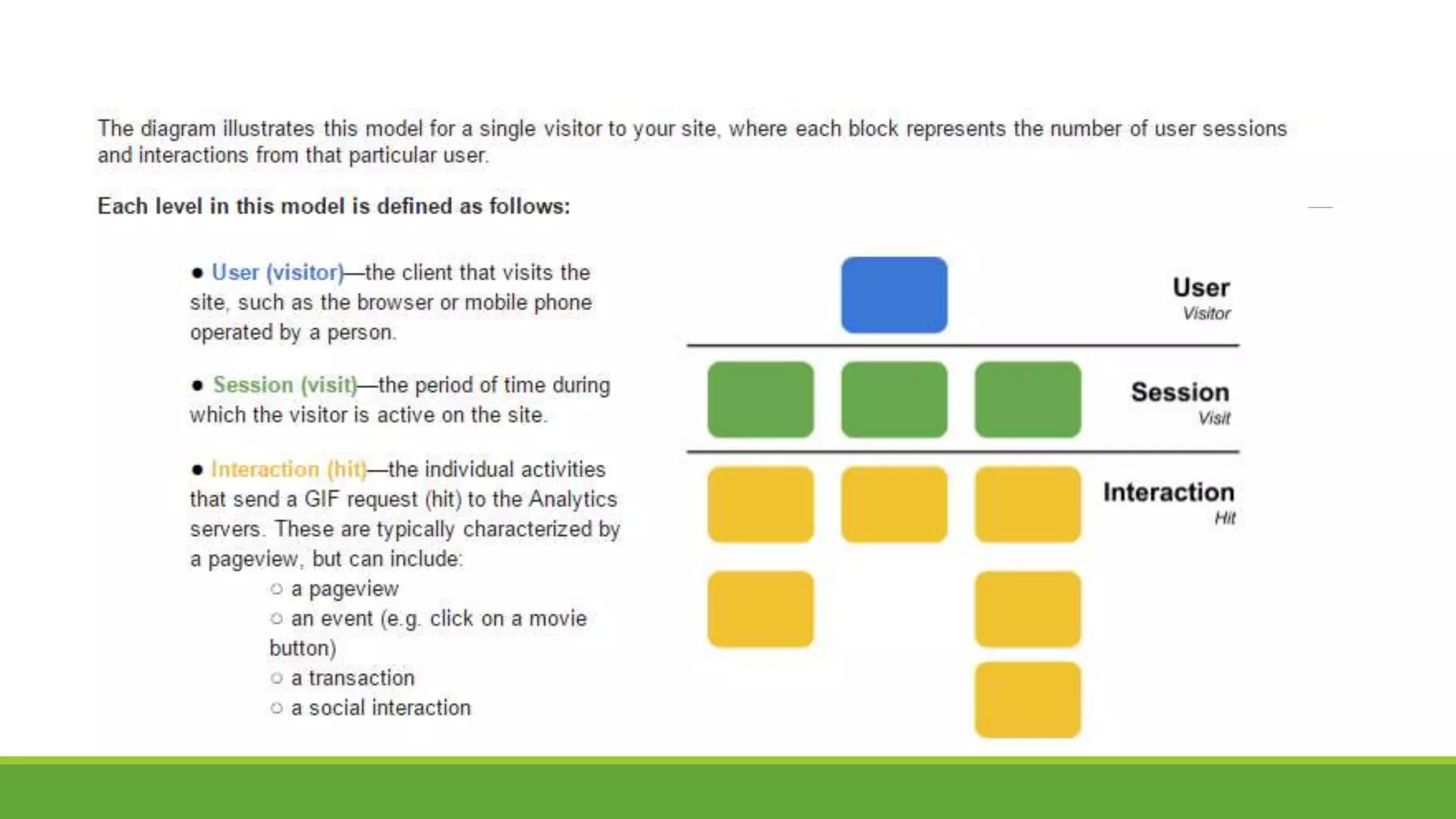 The diagram illustrates this model for a single visitor to your site, where each block represents the number of user sessions and interactions from that particular user.

Each level in this model is defined as follows:

● User (visitor)—the client that visits the site, such as the browser or mobile phone operated by a person.

● Session (visit)—the period of time during which the visitor is active on the site.

● Interaction (hit)—the individual activities that send a GIF request (hit) to the Analytics servers. These are typically characterized by a pageview, but can include:
○ a pageview
○ an event (e.g. click on a movie button)
○ a transaction
○ a social interaction

User
Visitor

Session
Visit

Interaction
Hit